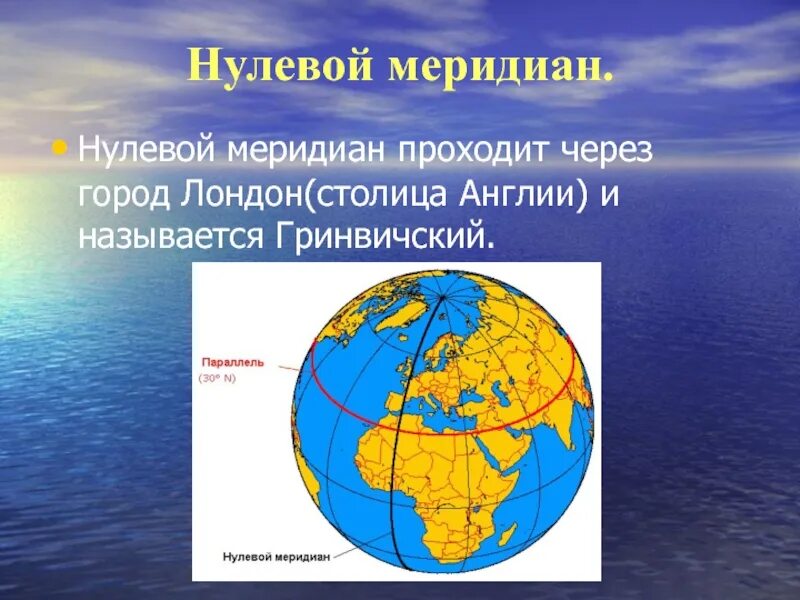 Нулевой меридиан.

• Нулевой меридиан проходит через город Лондон(столица Англии) и называется Гринвичский.

Параллель
(30° N)

Нулевой меридиан